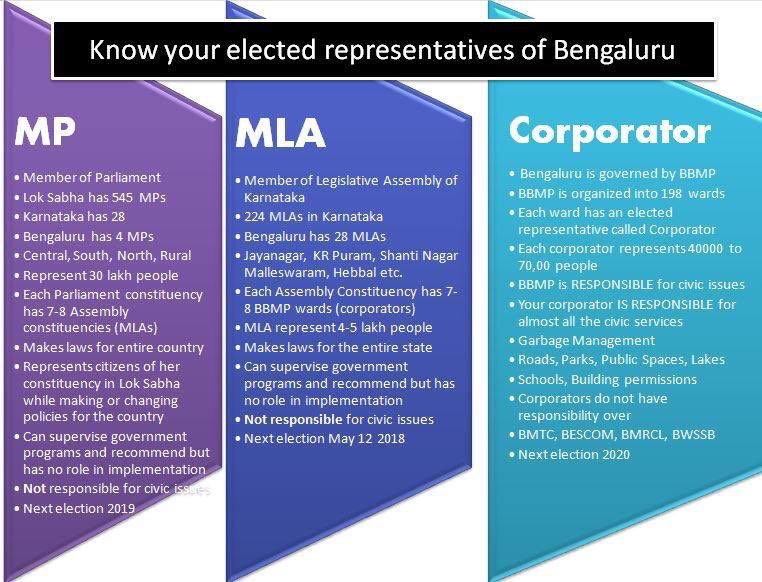 Know your elected representatives of Bengaluru

MP

• Member of Parliament
• Lok Sabha has 545 MPs
• Karnataka has 28
• Bengaluru has 4 MPs
• Central, South, North, Rural
• Represent 30 lakh people
• Each Parliament constituency has 7-8 Assembly constituencies (MLAs)
• Makes laws for entire country
• Represents citizens of her constituency in Lok Sabha while making or changing policies for the country
• Can supervise government programs and recommend but has no role in implementation
• Not responsible for civic issues
• Next election 2019

MLA

• Member of Legislative Assembly of Karnataka
• 224 MLAs in Karnataka
• Bengaluru has 28 MLAs
• Jayanagar, KR Puram, Shanti Nagar Malleswaram, Hebbal etc.
• Each Assembly Constituency has 7-8 BBMP wards (corporators)
• MLA represent 4-5 lakh people
• Makes laws for the entire state
• Can supervise government programs and recommend but has no role in implementation
• Not responsible for civic issues
• Next election May 12 2018

Corporator

• Bengaluru is governed by BBMP
• BBMP is organized into 198 wards
• Each ward has an elected representative called Corporator
• Each corporator represents 40000 to 70,00 people
• BBMP is RESPONSIBLE for civic issues
• Your corporator IS RESPONSIBLE for almost all the civic services
• Garbage Management
• Roads, Parks, Public Spaces, Lakes
• Schools, Building permissions
• Corporators do not have responsibility over
• BMTC, BESCOM, BMRCL, BWSSB
• Next election 2020